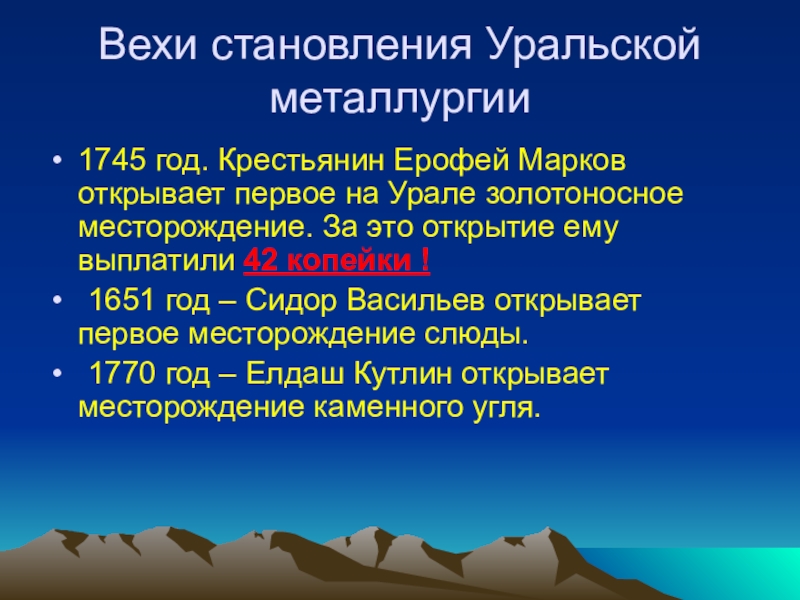 Вехи становления Уральской металлургии

• 1745 год. Крестьянин Ерофей Марков открывает первое на Урале золотоносное месторождение. За это открытие ему выплатили 42 копейки !

• 1651 год – Сидор Васильев открывает первое месторождение слюды.

• 1770 год – Елдаш Кутлин открывает месторождение каменного угля.